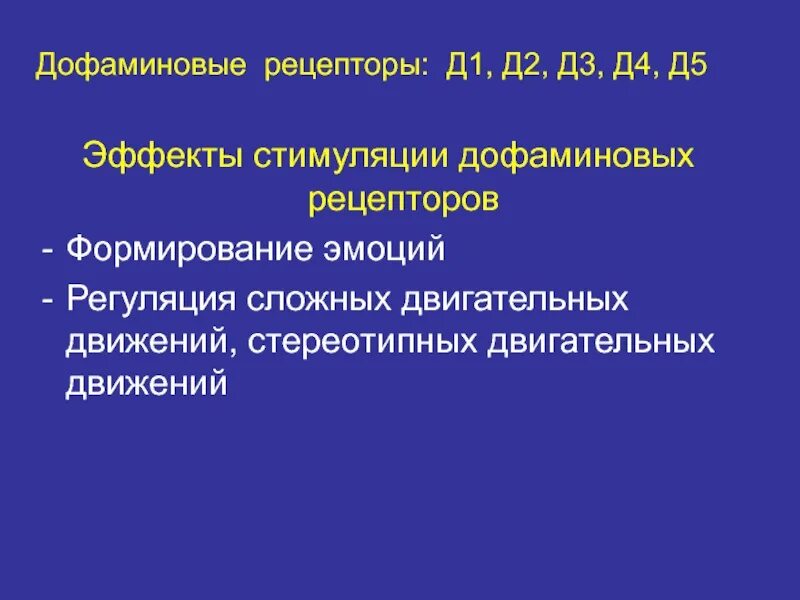 Дофаминовые рецепторы: Д1, Д2, Д3, Д4, Д5

Эффекты стимуляции дофаминовых рецепторов

- Формирование эмоций
- Регуляция сложных двигательных движений, стереотипных двигательных движений